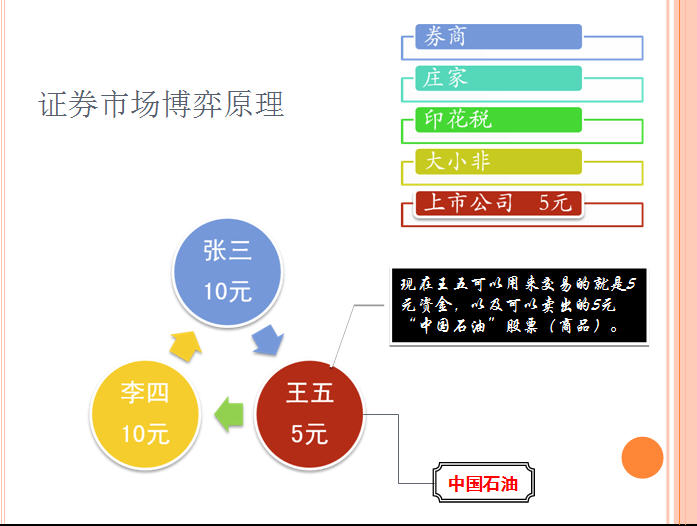 证券市场博弈原理

券商

庄家

印花税

大小非

上市公司　5元

张三
10元

李四
10元

王五
5元

现在王五可以用来交易的就是5元资金，以及可以卖出的5元“中国石油”股票（商品）。

中国石油